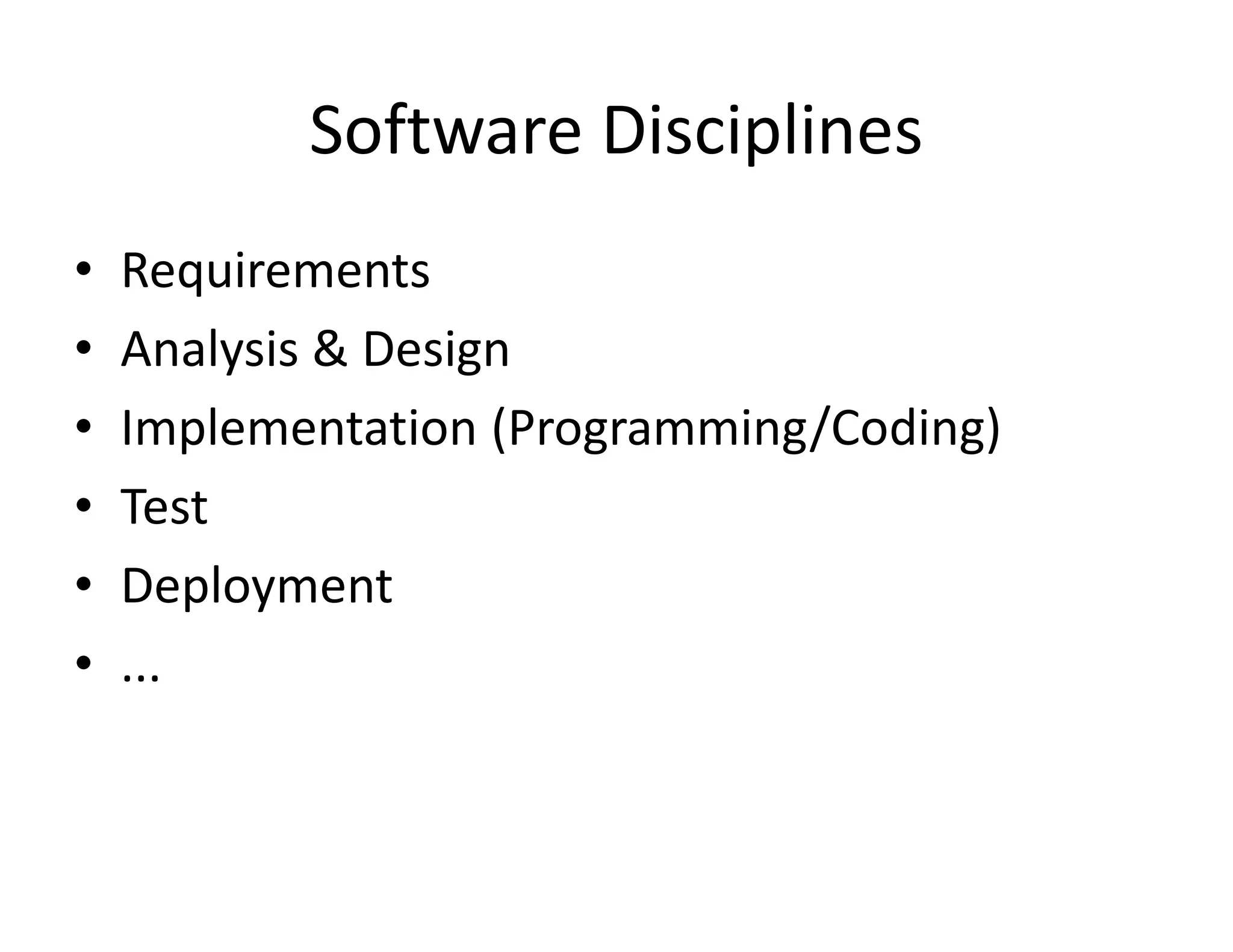 Software Disciplines

• Requirements
• Analysis & Design
• Implementation (Programming/Coding)
• Test
• Deployment
• …